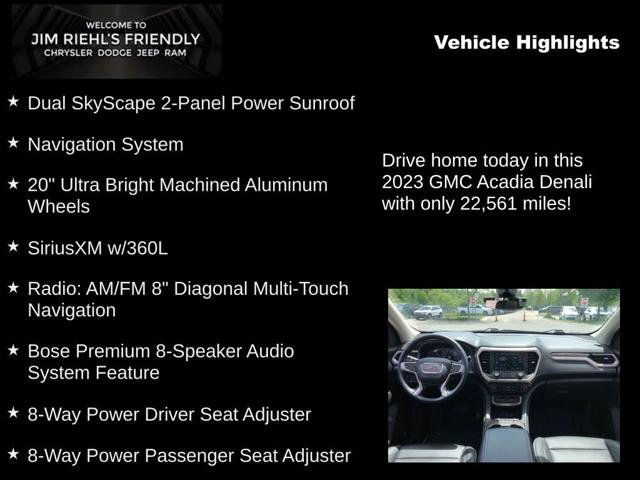 WELCOME TO
JIM RIEHL'S FRIENDLY
CHRYSLER DODGE JEEP RAM

Vehicle Highlights

★ Dual SkyScape 2-Panel Power Sunroof

★ Navigation System

★ 20" Ultra Bright Machined Aluminum Wheels

★ SiriusXM w/360L

★ Radio: AM/FM 8" Diagonal Multi-Touch Navigation

★ Bose Premium 8-Speaker Audio System Feature

★ 8-Way Power Driver Seat Adjuster

★ 8-Way Power Passenger Seat Adjuster

Drive home today in this 2023 GMC Acadia Denali with only 22,561 miles!